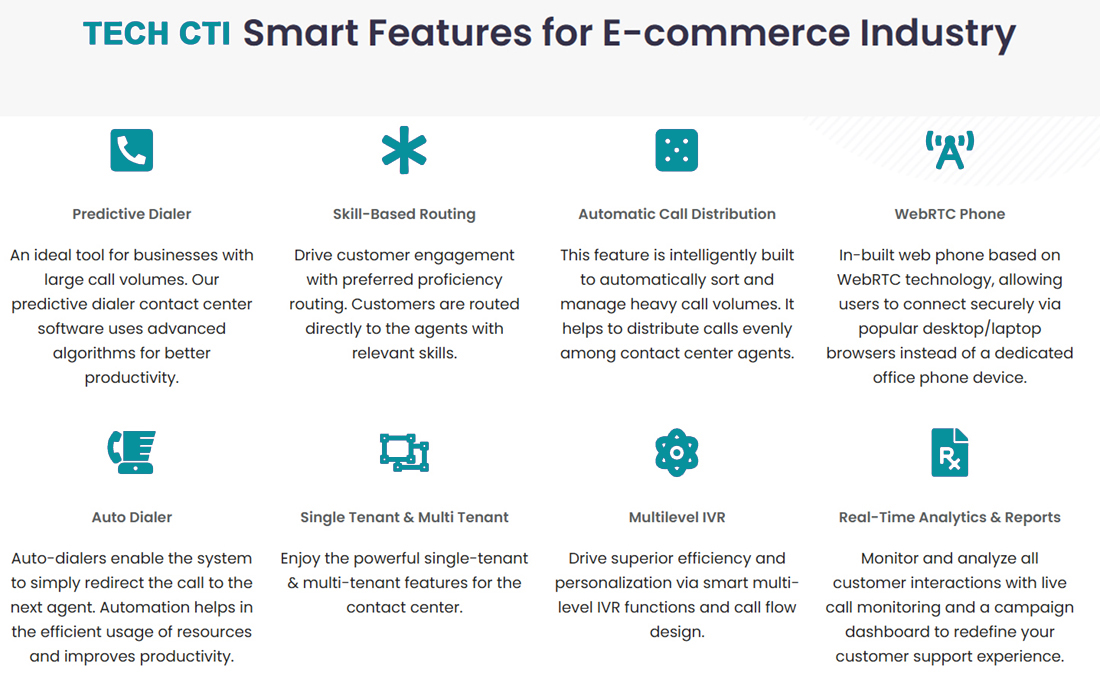 TECH CTI Smart Features for E-commerce Industry

Predictive Dialer

An ideal tool for businesses with large call volumes. Our predictive dialer contact center software uses advanced algorithms for better productivity.

Skill-Based Routing

Drive customer engagement with preferred proficiency routing. Customers are routed directly to the agents with relevant skills.

Automatic Call Distribution

This feature is intelligently built to automatically sort and manage heavy call volumes. It helps to distribute calls evenly among contact center agents.

WebRTC Phone

In-built web phone based on WebRTC technology, allowing users to connect securely via popular desktop/laptop browsers instead of a dedicated office phone device.

Auto Dialer

Auto-dialers enable the system to simply redirect the call to the next agent. Automation helps in the efficient usage of resources and improves productivity.

Single Tenant & Multi Tenant

Enjoy the powerful single-tenant & multi-tenant features for the contact center.

Multilevel IVR

Drive superior efficiency and personalization via smart multi-level IVR functions and call flow design.

Real-Time Analytics & Reports

Monitor and analyze all customer interactions with live call monitoring and a campaign dashboard to redefine your customer support experience.